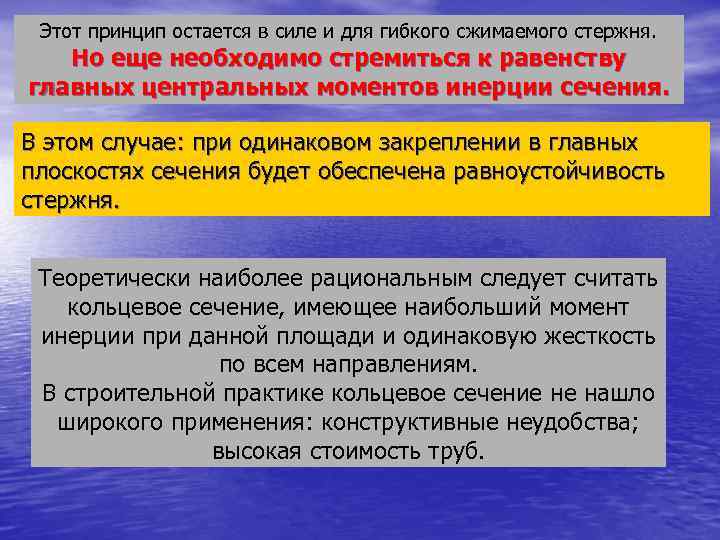 Этот принцип остается в силе и для гибкого сжимаемого стержня. Но еще необходимо стремиться к равенству главных центральных моментов инерции сечения.

В этом случае: при одинаковом закреплении в главных плоскостях сечения будет обеспечена равноустойчивость стержня.

Теоретически наиболее рациональным следует считать кольцевое сечение, имеющее наибольший момент инерции при данной площади и одинаковую жесткость по всем направлениям.
В строительной практике кольцевое сечение не нашло широкого применения: конструктивные неудобства; высокая стоимость труб.